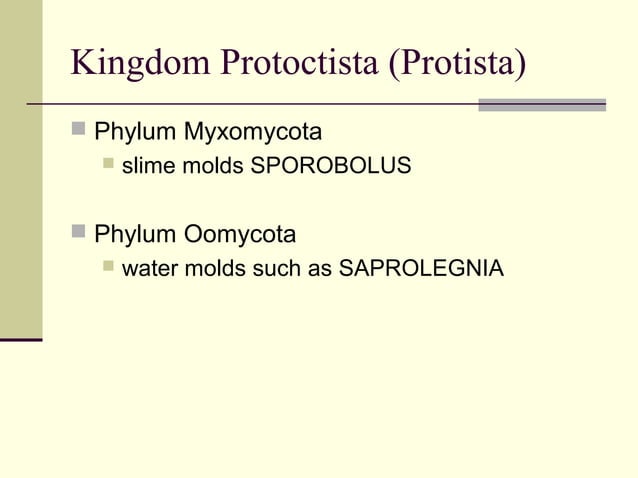 Kingdom Protoctista (Protista)

Phylum Myxomycota

slime molds SPOROBOLUS

Phylum Oomycota

water molds such as SAPROLEGNIA